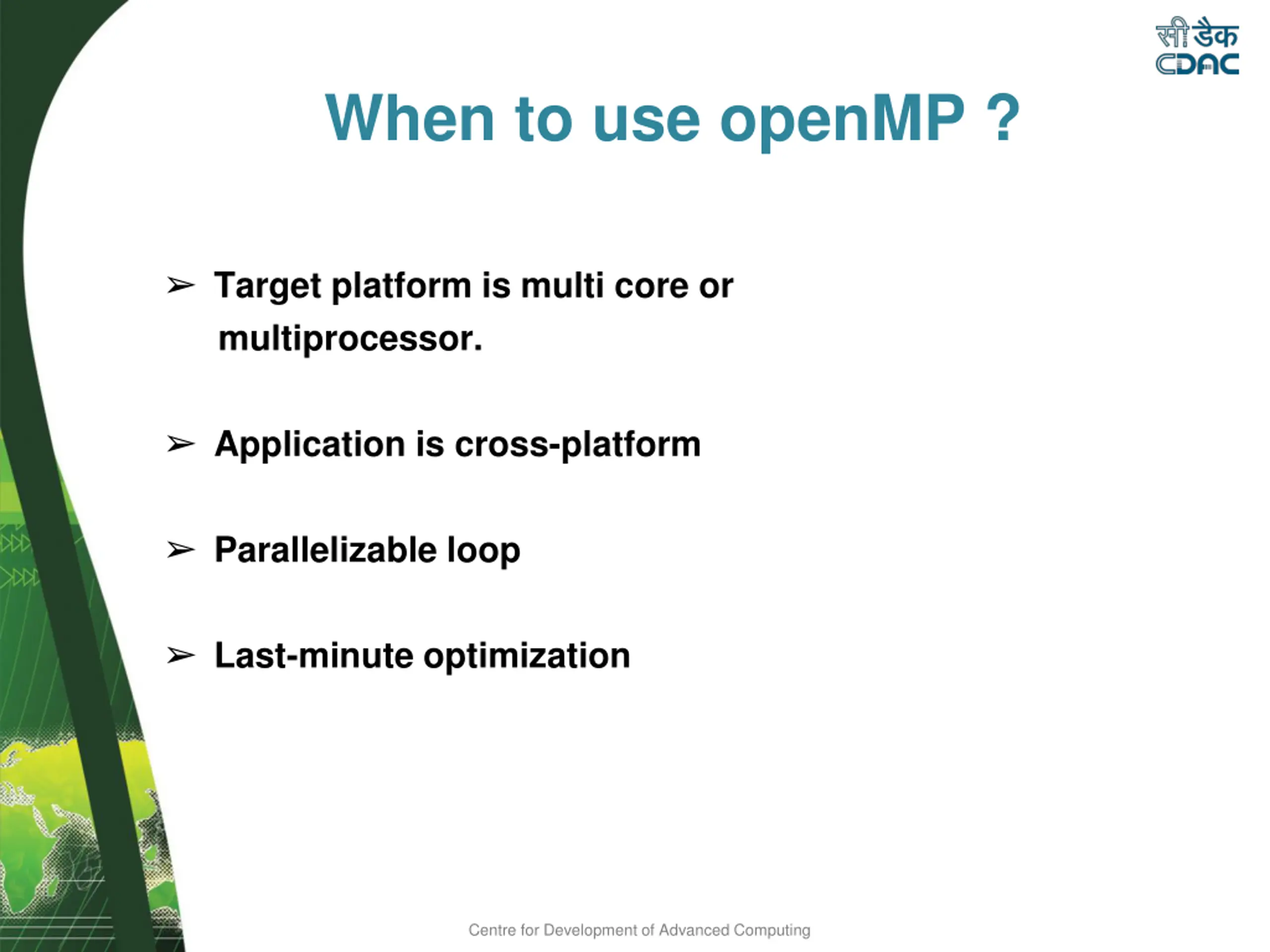 सी डैक
CDAC

When to use openMP ?

➢ Target platform is multi core or multiprocessor.

➢ Application is cross-platform

➢ Parallelizable loop

➢ Last-minute optimization

Centre for Development of Advanced Computing